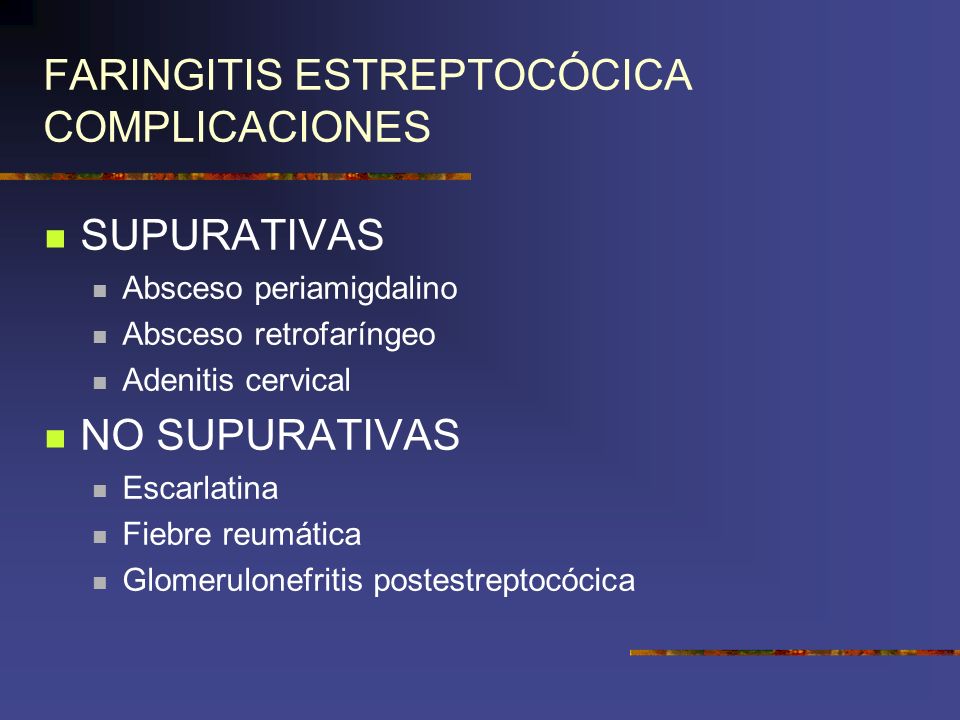 FARINGITIS ESTREPTOCÓCICA
COMPLICACIONES

- SUPURATIVAS
  - Absceso periamigdalino
  - Absceso retrofaríngeo
  - Adenitis cervical
- NO SUPURATIVAS
  - Escarlatina
  - Fiebre reumática
  - Glomerulonefritis postestreptocócica